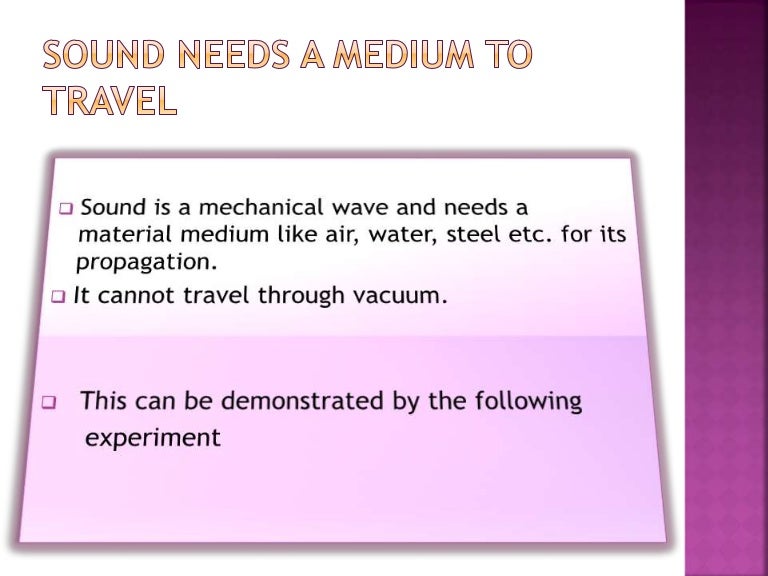 SOUND NEEDS A MEDIUM TO TRAVEL

❑ Sound is a mechanical wave and needs a material medium like air, water, steel etc. for its propagation.

❑ It cannot travel through vacuum.

❑ This can be demonstrated by the following experiment